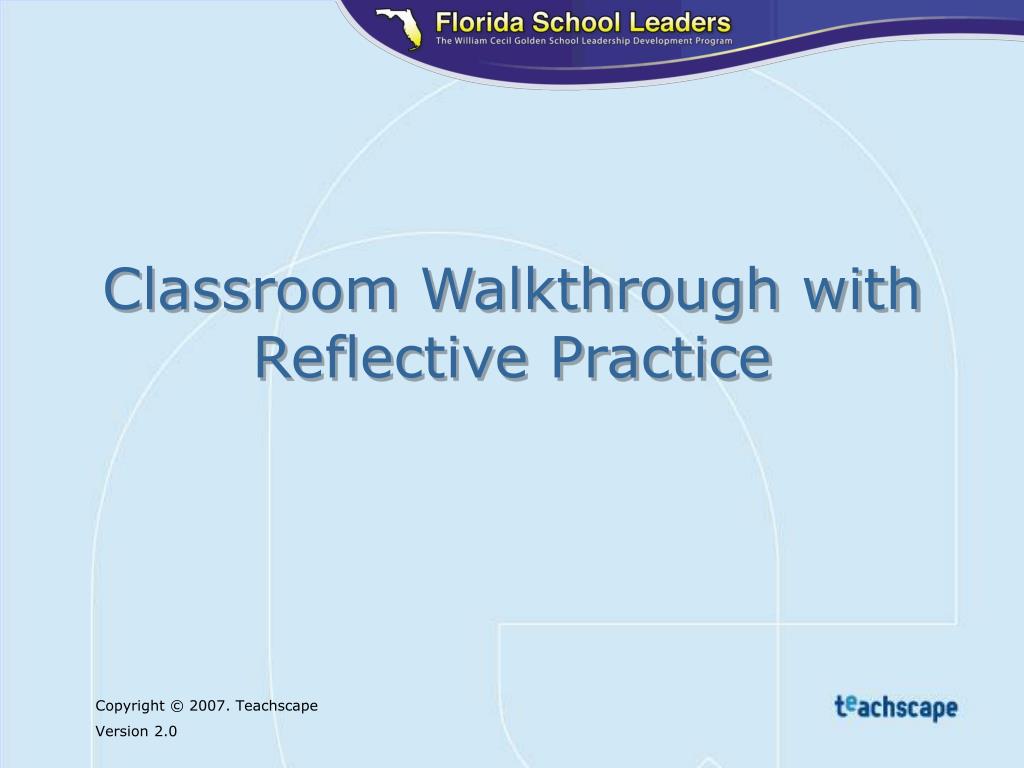 Florida School Leaders
The William Cecil Golden School Leadership Development Program

Classroom Walkthrough with Reflective Practice

Copyright © 2007. Teachscape
Version 2.0

teachscape